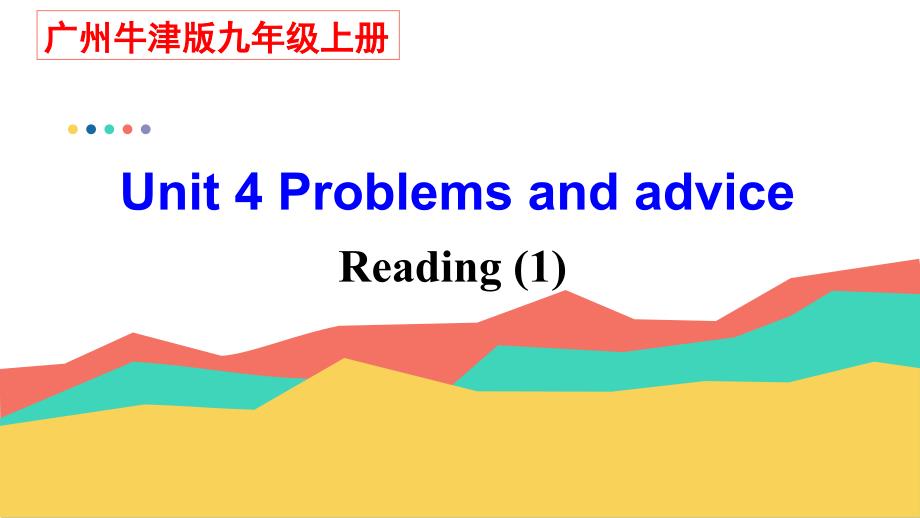 广州牛津版九年级上册

Unit 4 Problems and advice

Reading (1)